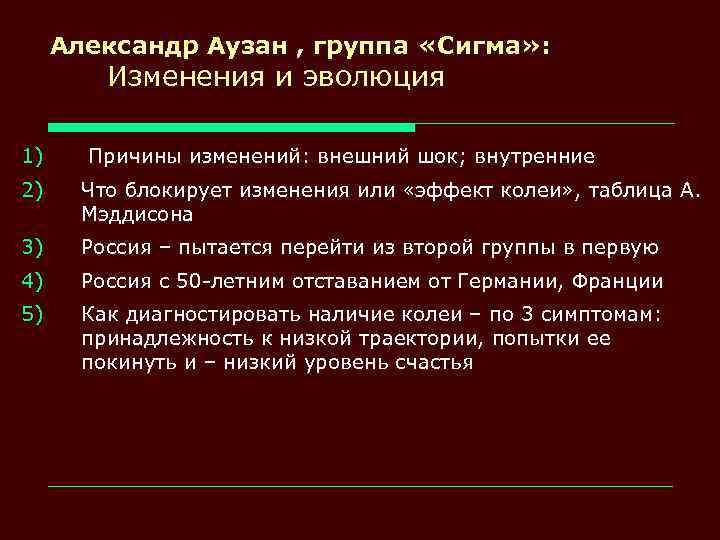 Александр Аузан , группа «Сигма»:
Изменения и эволюция

1) Причины изменений: внешний шок; внутренние

2) Что блокирует изменения или «эффект колеи», таблица А. Мэддисона

3) Россия – пытается перейти из второй группы в первую

4) Россия с 50-летним отставанием от Германии, Франции

5) Как диагностировать наличие колеи – по 3 симптомам: принадлежность к низкой траектории, попытки ее покинуть и – низкий уровень счастья